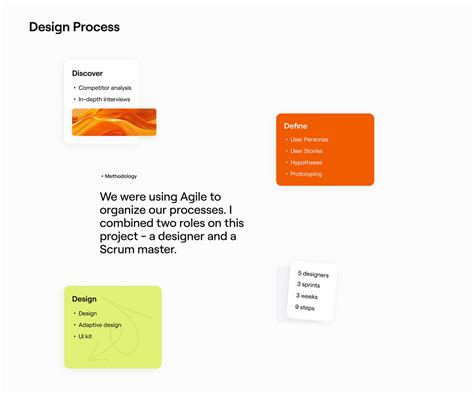 Design Process

Discover
• Competitor analysis
• In-depth interviews

Define
• User Personas
• User Stories
• Hypotheses
• Prototyping

• Methodology

We were using Agile to organize our processes. I combined two roles on this project - a designer and a Scrum master.

5 designers
3 sprints
3 weeks
9 steps

Design
• Design
• Adaptive design
• UI kit